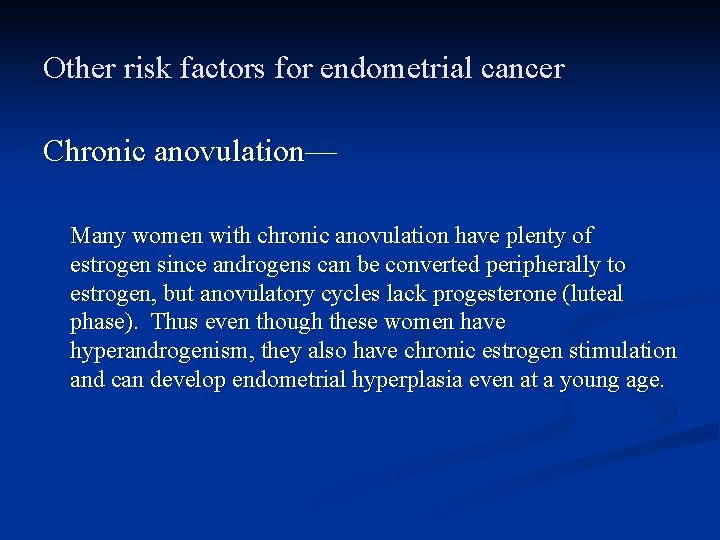 Other risk factors for endometrial cancer

Chronic anovulation—

Many women with chronic anovulation have plenty of estrogen since androgens can be converted peripherally to estrogen, but anovulatory cycles lack progesterone (luteal phase). Thus even though these women have hyperandrogenism, they also have chronic estrogen stimulation and can develop endometrial hyperplasia even at a young age.